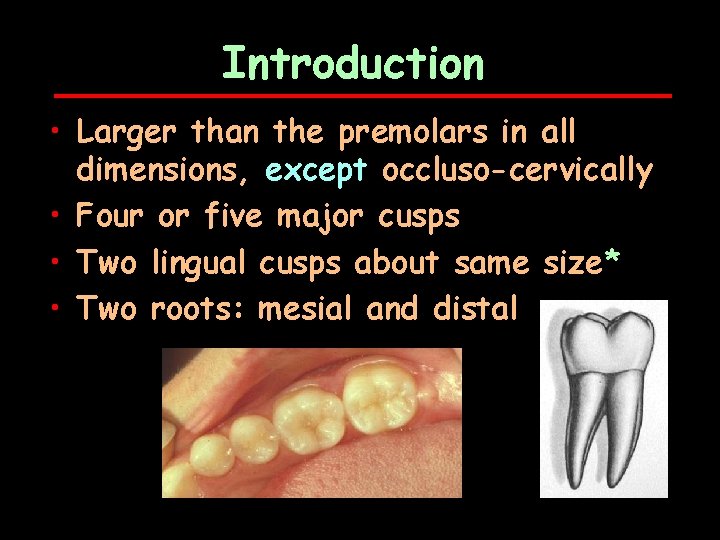 Introduction

• Larger than the premolars in all dimensions, except occluso-cervically
• Four or five major cusps
• Two lingual cusps about same size*
• Two roots: mesial and distal